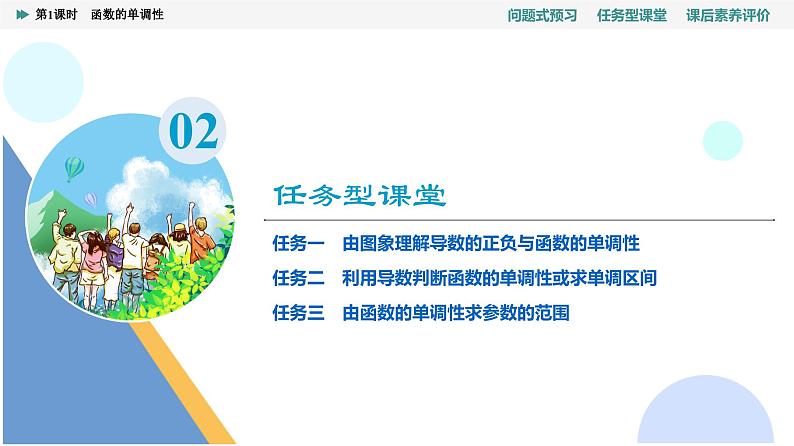 第1课时 函数的单调性

问题式预习 任务型课堂 课后素养评价

02

任务型课堂

任务一 由图象理解导数的正负与函数的单调性

任务二 利用导数判断函数的单调性或求单调区间

任务三 由函数的单调性求参数的范围